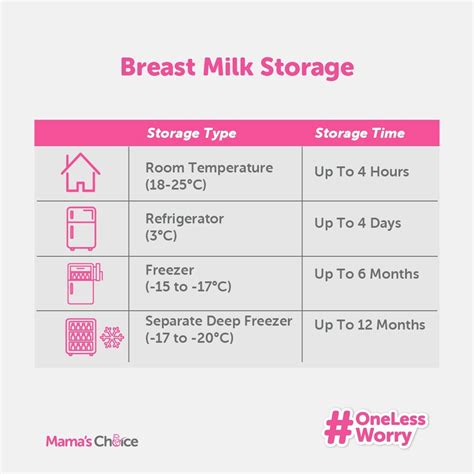 Breast Milk Storage

| | Storage Type | Storage Time |
|---|---|---|
| | Room Temperature (18-25°C) | Up To 4 Hours |
| | Refrigerator (3°C) | Up To 4 Days |
| | Freezer (-15 to -17°C) | Up To 6 Months |
| | Separate Deep Freezer (-17 to -20°C) | Up To 12 Months |

Mama's Choice

#OneLess Worry